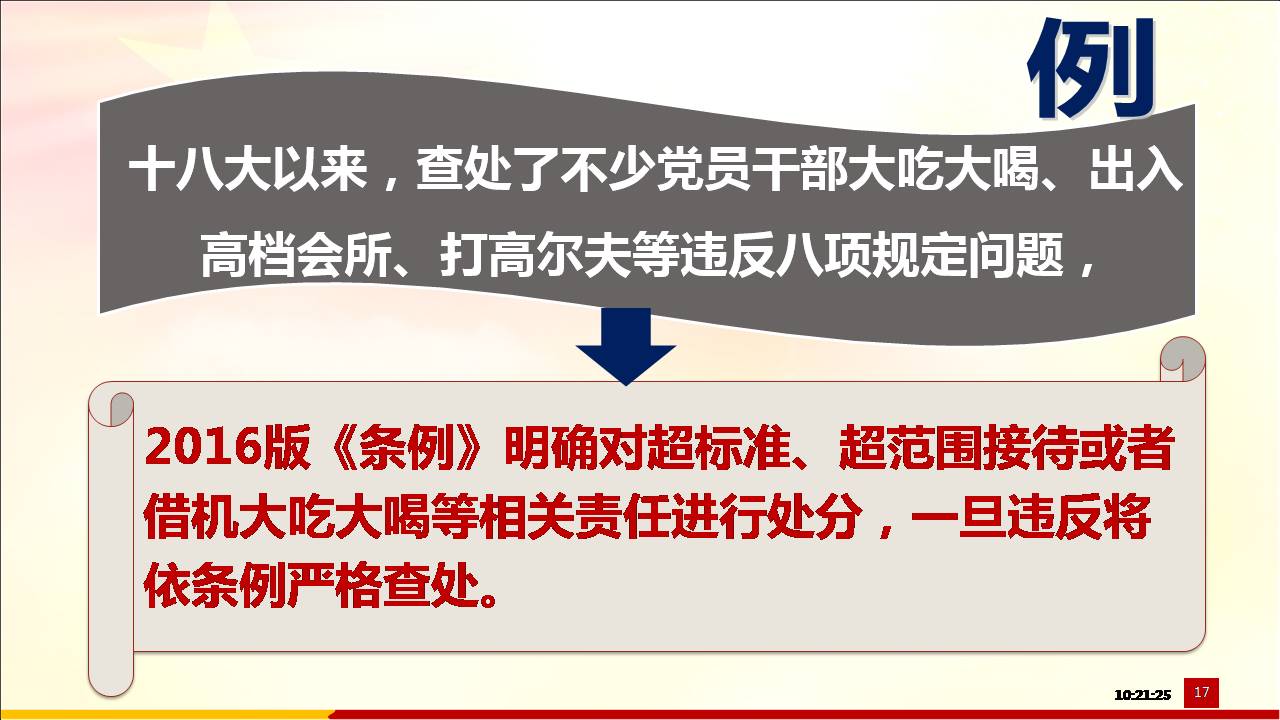 例

十八大以来，查处了不少党员干部大吃大喝、出入高档会所、打高尔夫等违反八项规定问题，

2016版《条例》明确对超标准、超范围接待或者借机大吃大喝等相关责任进行处分，一旦违反将依条例严格查处。

10:21:25

17